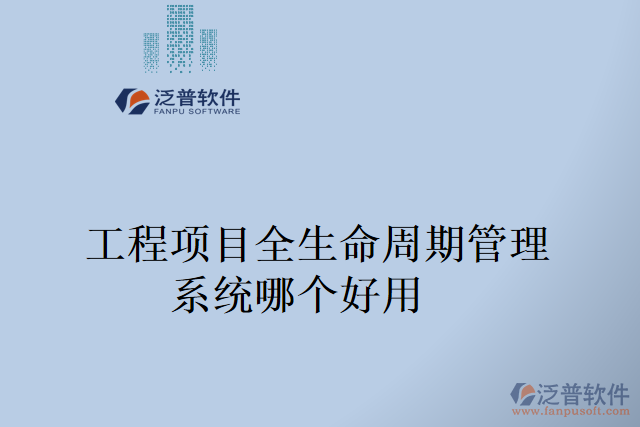 泛普软件
FANPU SOFTWARE

工程项目全生命周期管理系统哪个好用

泛普软件
www.fanpusoft.com